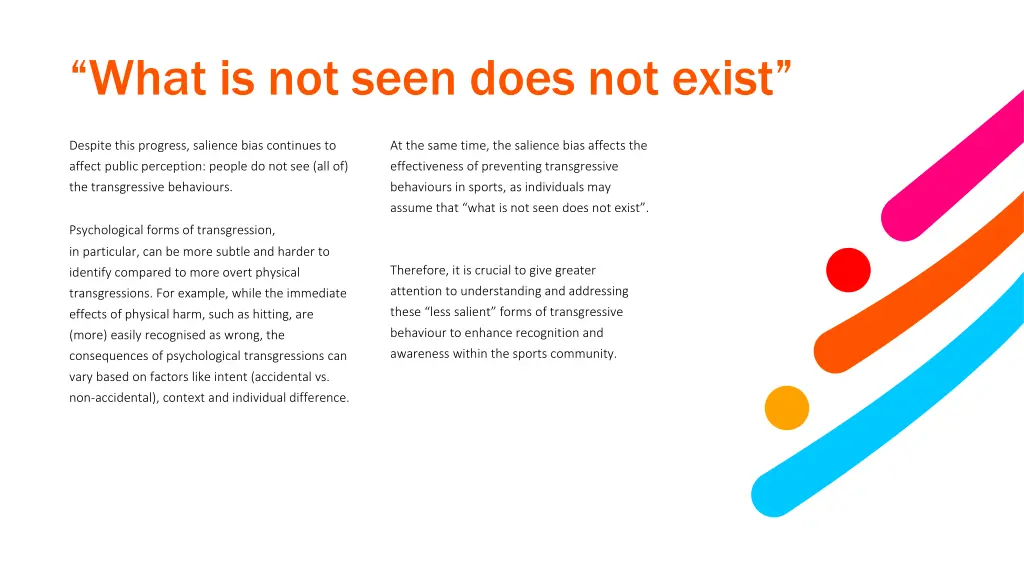 “What is not seen does not exist”

Despite this progress, salience bias continues to affect public perception: people do not see (all of) the transgressive behaviours.

Psychological forms of transgression, in particular, can be more subtle and harder to identify compared to more overt physical transgressions. For example, while the immediate effects of physical harm, such as hitting, are (more) easily recognised as wrong, the consequences of psychological transgressions can vary based on factors like intent (accidental vs. non-accidental), context and individual difference.

At the same time, the salience bias affects the effectiveness of preventing transgressive behaviours in sports, as individuals may assume that “what is not seen does not exist”.

Therefore, it is crucial to give greater attention to understanding and addressing these “less salient” forms of transgressive behaviour to enhance recognition and awareness within the sports community.